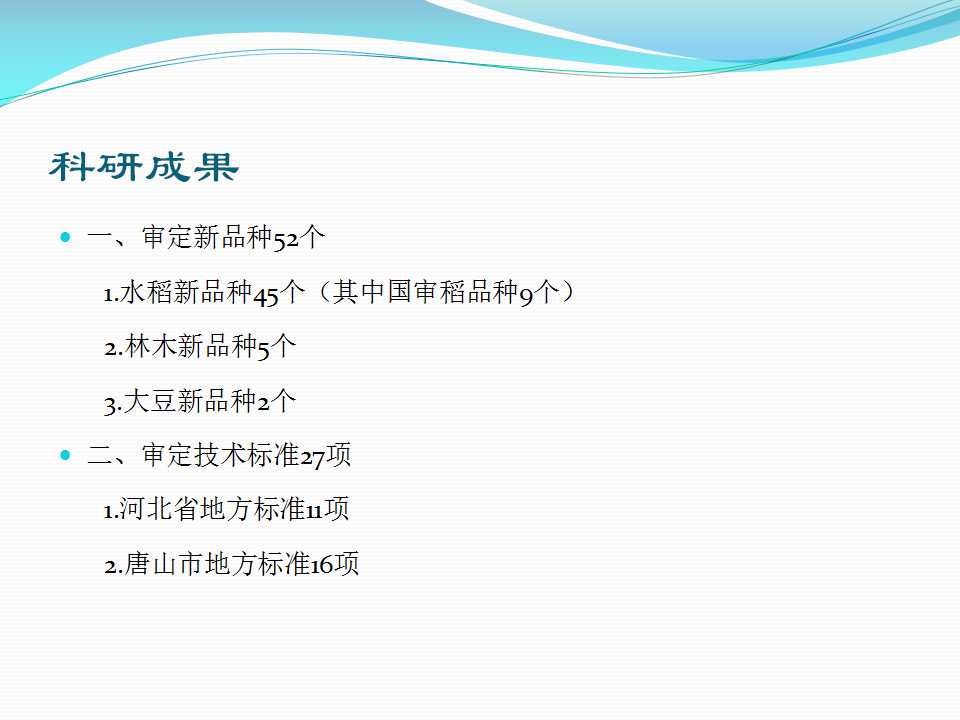 科研成果

一、审定新品种52个

1.水稻新品种45个（其中国审稻品种9个）

2.林木新品种5个

3.大豆新品种2个

二、审定技术标准27项

1.河北省地方标准11项

2.唐山市地方标准16项